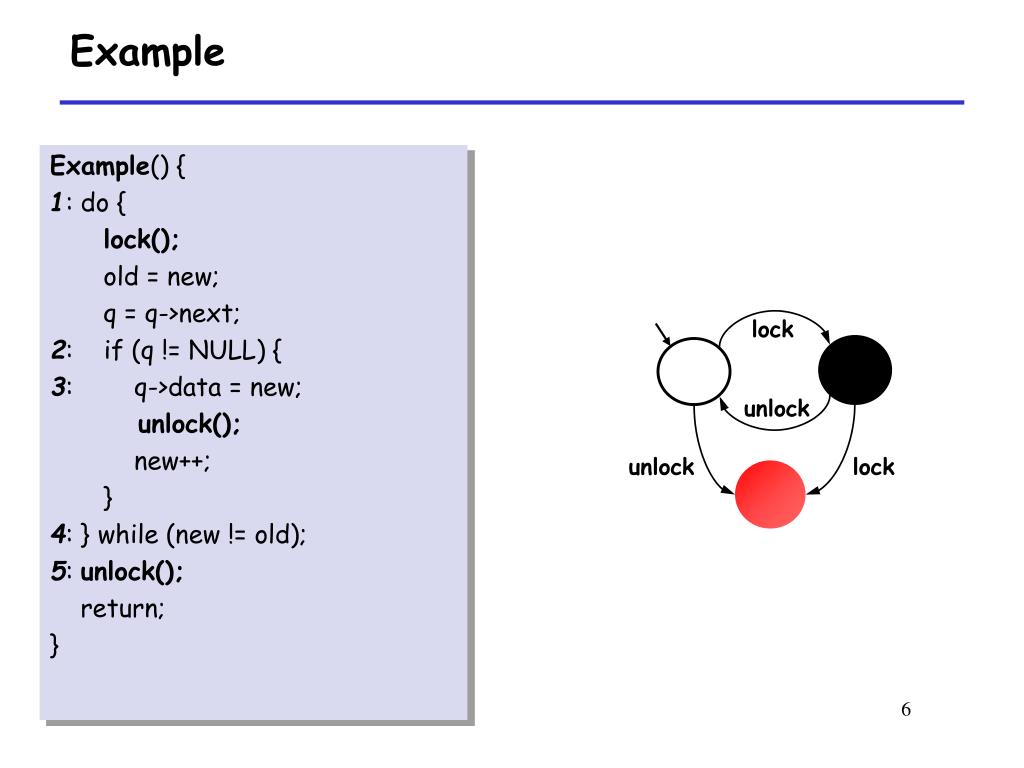 Example

Example() {
1: do {
lock();
old = new;
q = q->next;
2: if (q != NULL) {
3: q->data = new;
unlock();
new++;
}
4: } while (new != old);
5: unlock();
return;
}

lock
unlock
unlock
lock

6